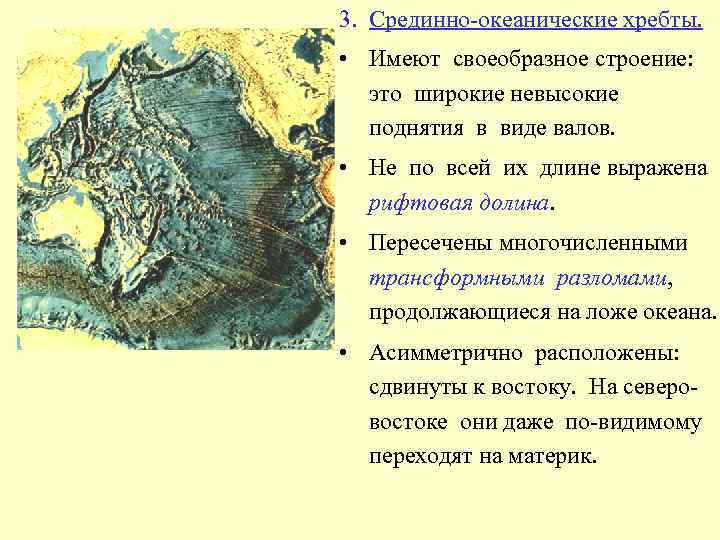 3. Срединно-океанические хребты.

• Имеют своеобразное строение: это широкие невысокие поднятия в виде валов.

• Не по всей их длине выражена рифтовая долина.

• Пересечены многочисленными трансформными разломами, продолжающиеся на ложе океана.

• Асимметрично расположены: сдвинуты к востоку. На северо-востоке они даже по-видимому переходят на материк.